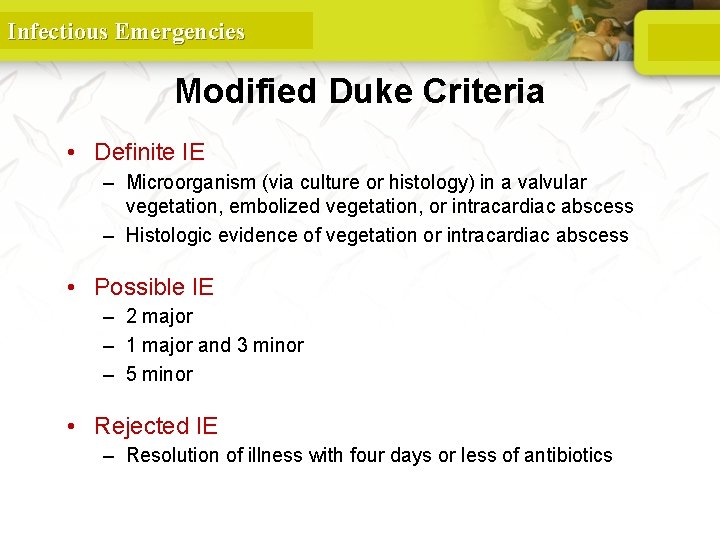 Infectious Emergencies

Modified Duke Criteria

• Definite IE
– Microorganism (via culture or histology) in a valvular vegetation, embolized vegetation, or intracardiac abscess
– Histologic evidence of vegetation or intracardiac abscess

• Possible IE
– 2 major
– 1 major and 3 minor
– 5 minor

• Rejected IE
– Resolution of illness with four days or less of antibiotics